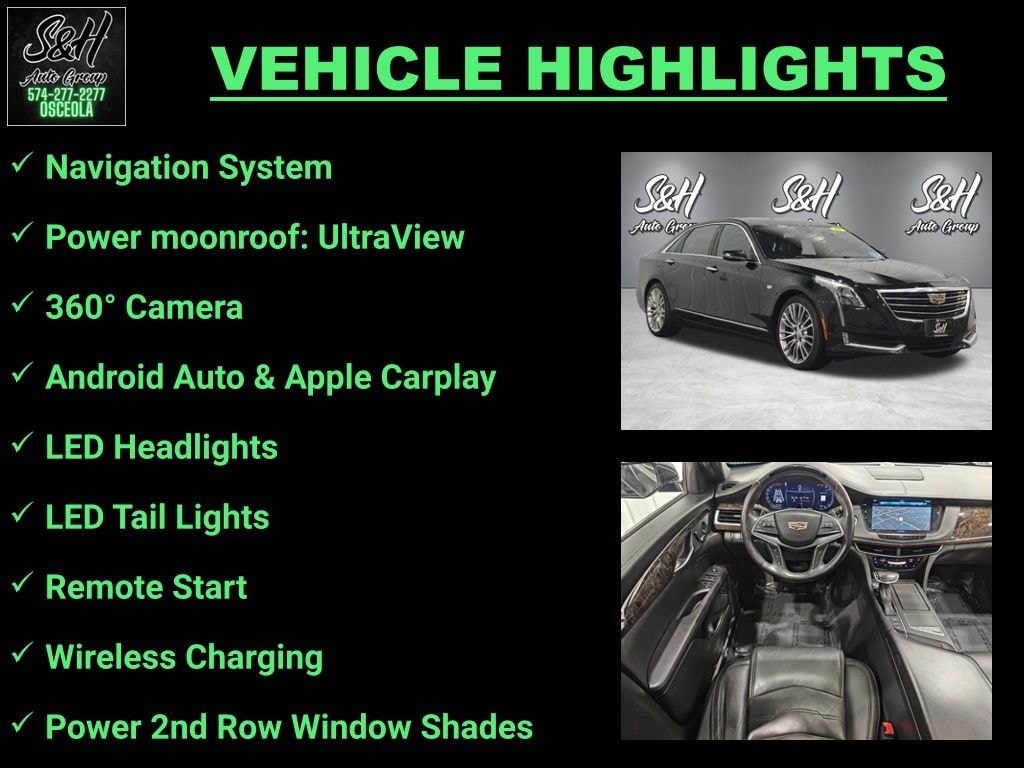 S&H
Auto Group
574-277-2277
OSCEOLA

VEHICLE HIGHLIGHTS

✓ Navigation System

✓ Power moonroof: UltraView

✓ 360° Camera

✓ Android Auto & Apple Carplay

✓ LED Headlights

✓ LED Tail Lights

✓ Remote Start

✓ Wireless Charging

✓ Power 2nd Row Window Shades

S&H Auto Group S&H Auto Group S&H Auto Group